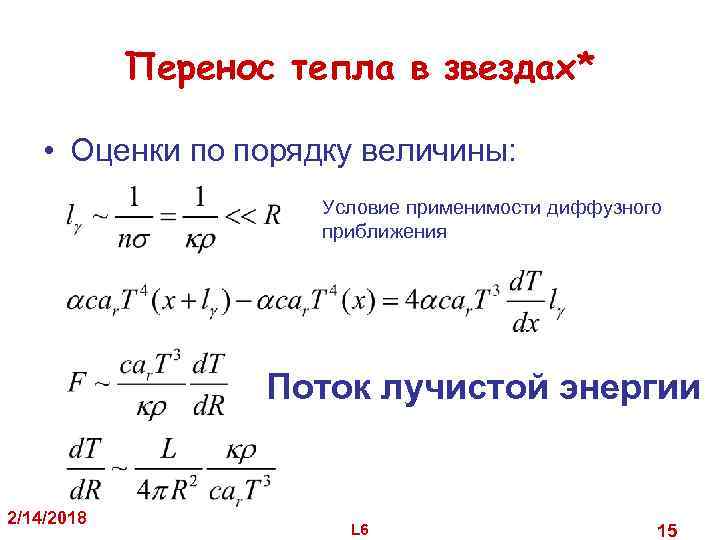 Перенос тепла в звездах*

• Оценки по порядку величины:

$l_\gamma \sim \frac{1}{n\sigma} = \frac{1}{\kappa\rho} << R$

Условие применимости диффузного приближения

$\alpha c a_r T^4(x + l_\gamma) - \alpha c a_r T^4(x) = 4\alpha c a_r T^3 \frac{dT}{dx} l_\gamma$

$F \sim \frac{c a_r T^3}{\kappa\rho} \frac{dT}{dR}$

Поток лучистой энергии

$\frac{dT}{dR} \sim \frac{L}{4\pi R^2} \frac{\kappa\rho}{c a_r T^3}$

2/14/2018

L6

15